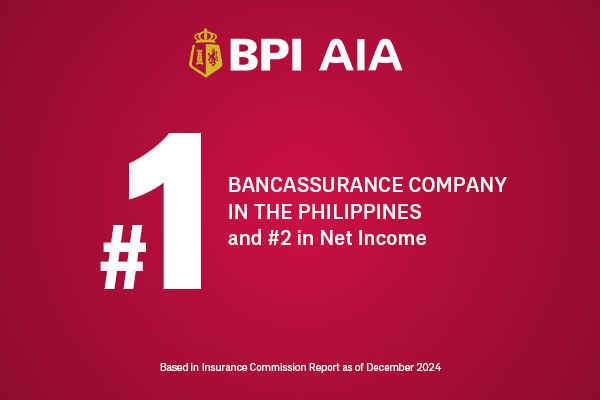 BPI AIA

#1

BANCASSURANCE COMPANY IN THE PHILIPPINES
and #2 in Net Income

Based in Insurance Commission Report as of December 2024